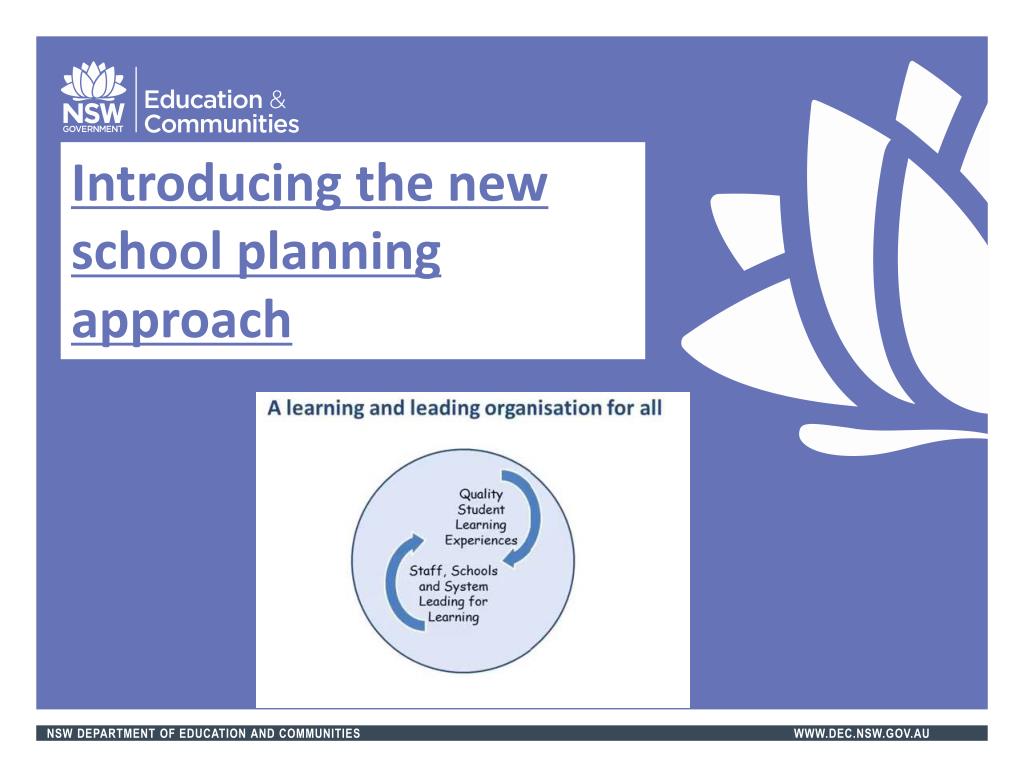 NSW GOVERNMENT Education & Communities

Introducing the new school planning approach

A learning and leading organisation for all

Quality Student Learning Experiences

Staff, Schools and System Leading for Learning

NSW DEPARTMENT OF EDUCATION AND COMMUNITIES

WWW.DEC.NSW.GOV.AU